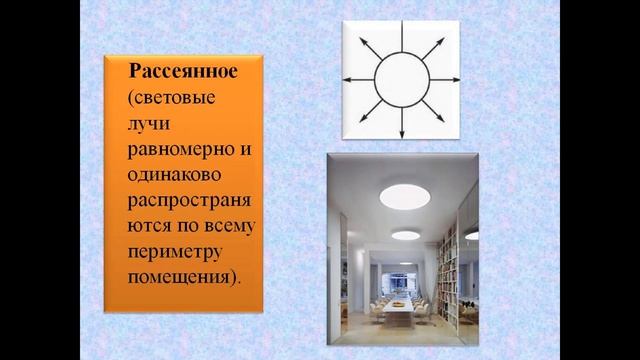 **Рассеянное** (световые лучи равномерно и одинаково распространяются по всему периметру помещения).